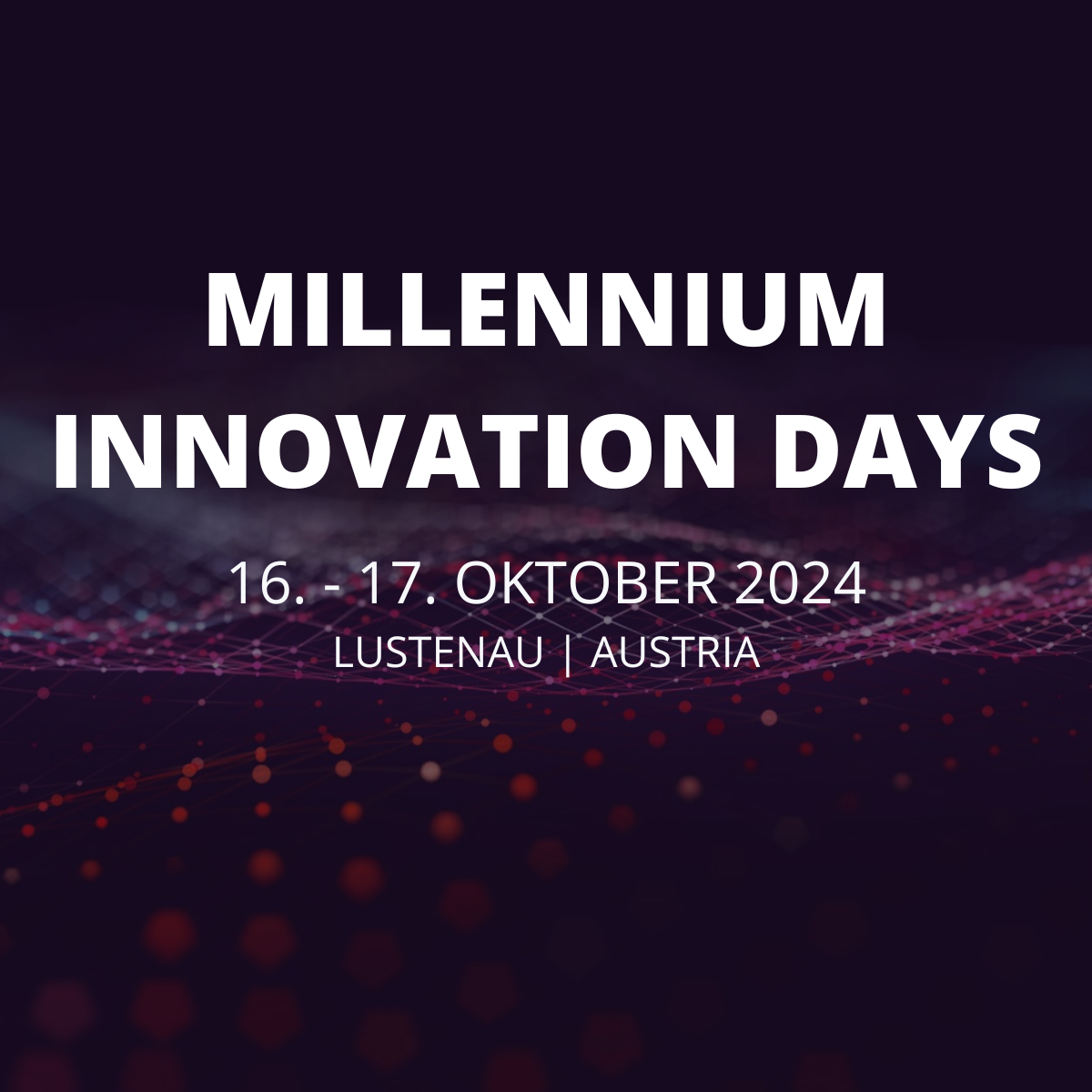 MILLENNIUM
INNOVATION DAYS

16. - 17. OKTOBER 2024
LUSTENAU | AUSTRIA